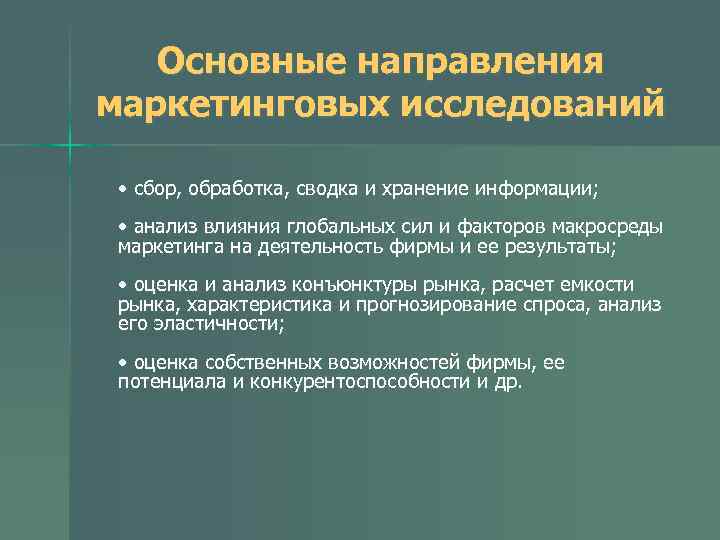 Основные направления маркетинговых исследований

• сбор, обработка, сводка и хранение информации;

• анализ влияния глобальных сил и факторов макросреды маркетинга на деятельность фирмы и ее результаты;

• оценка и анализ конъюнктуры рынка, расчет емкости рынка, характеристика и прогнозирование спроса, анализ его эластичности;

• оценка собственных возможностей фирмы, ее потенциала и конкурентоспособности и др.